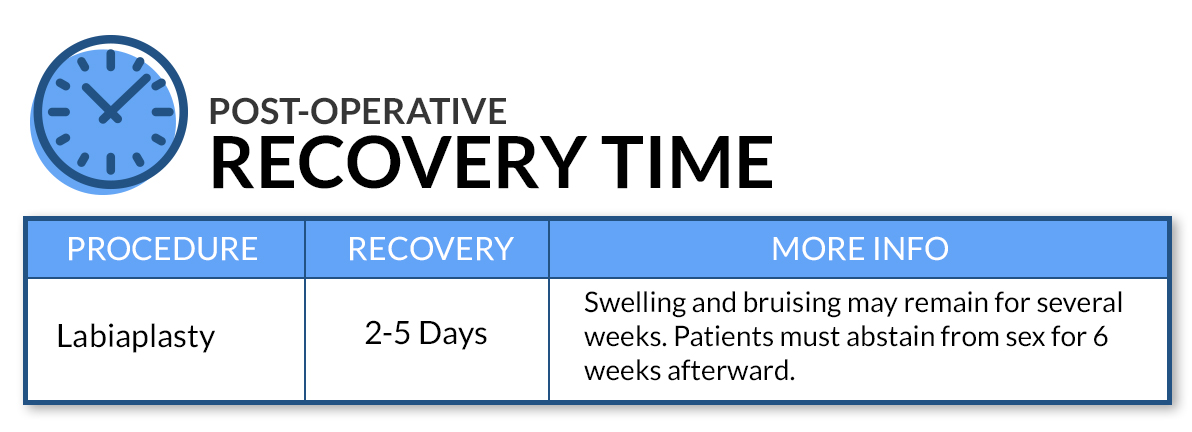 POST-OPERATIVE
RECOVERY TIME

| PROCEDURE | RECOVERY | MORE INFO |
|---|---|---|
| Labiaplasty | 2-5 Days | Swelling and bruising may remain for several weeks. Patients must abstain from sex for 6 weeks afterward. |